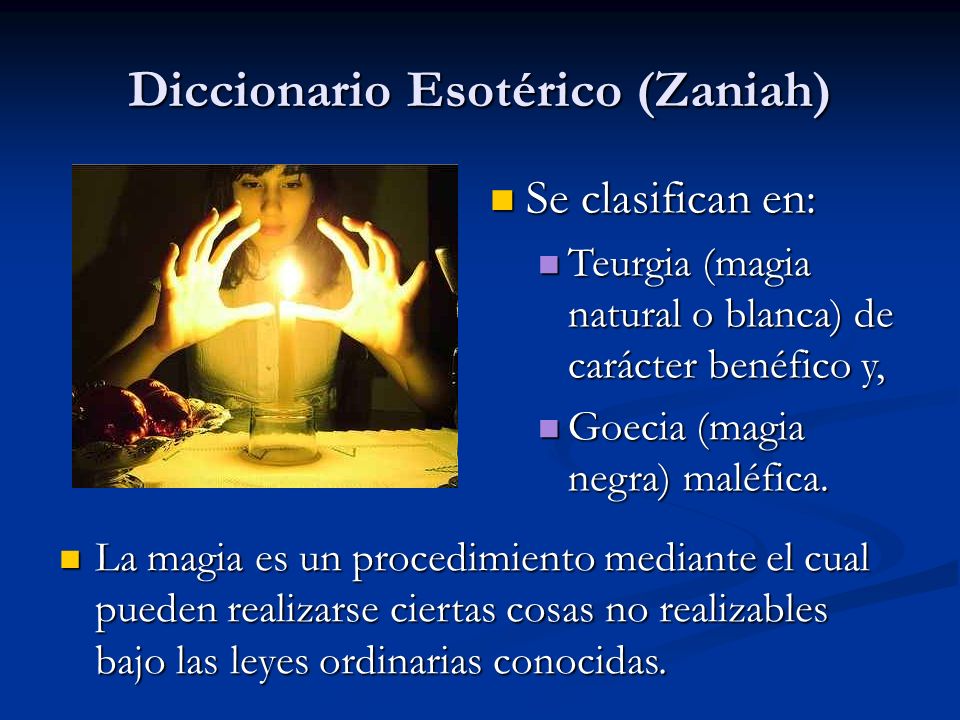 Diccionario Esotérico (Zaniah)

Se clasifican en:

Teurgia (magia natural o blanca) de carácter benéfico y,

Goecia (magia negra) maléfica.

La magia es un procedimiento mediante el cual pueden realizarse ciertas cosas no realizables bajo las leyes ordinarias conocidas.